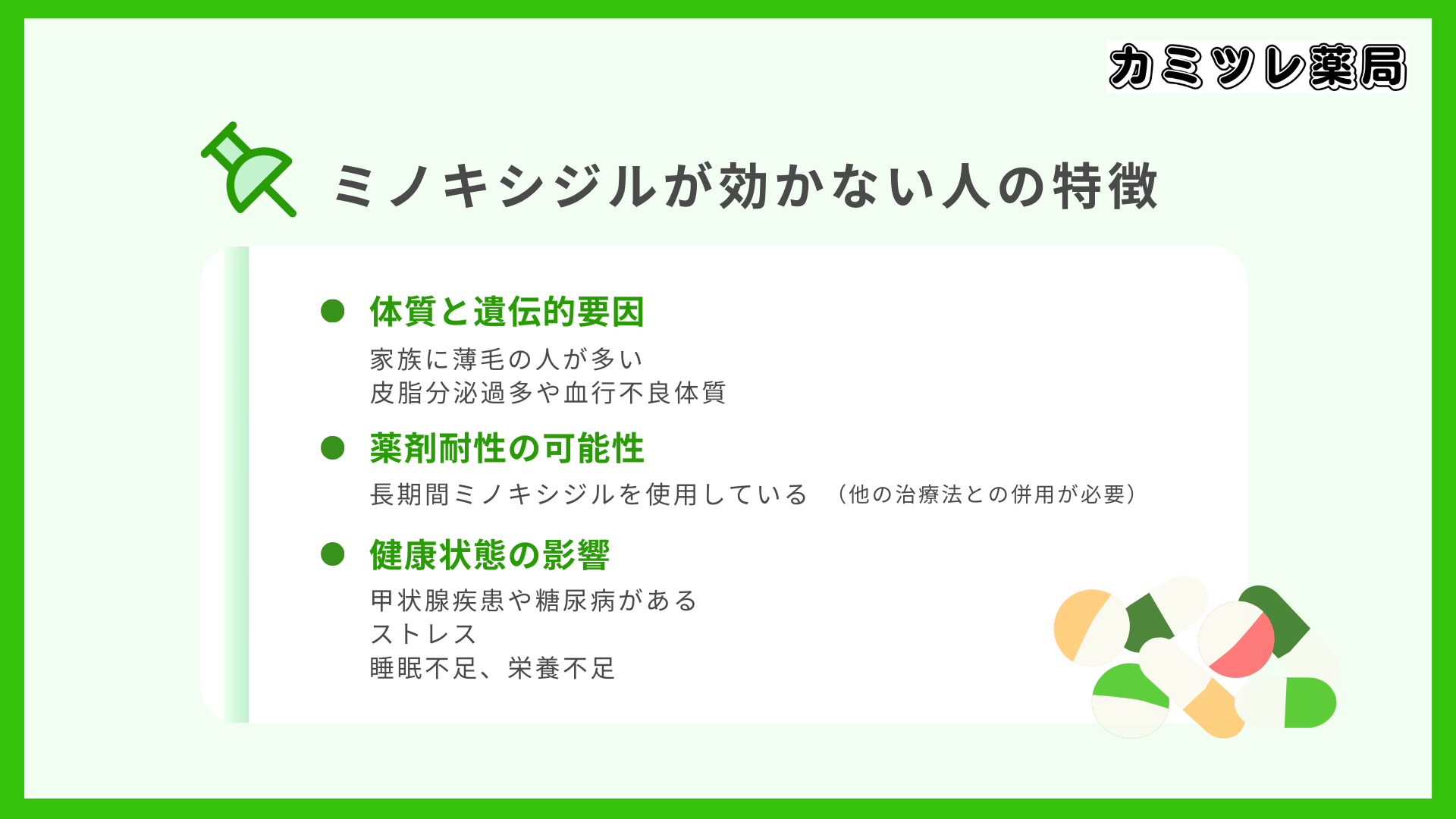 カミツレ薬局

ミノキシジルが効かない人の特徴

● 体質と遺伝的要因

家族に薄毛の人が多い
皮脂分泌過多や血行不良体質

● 薬剤耐性の可能性

長期間ミノキシジルを使用している （他の治療法との併用が必要）

● 健康状態の影響

甲状腺疾患や糖尿病がある
ストレス
睡眠不足、栄養不足